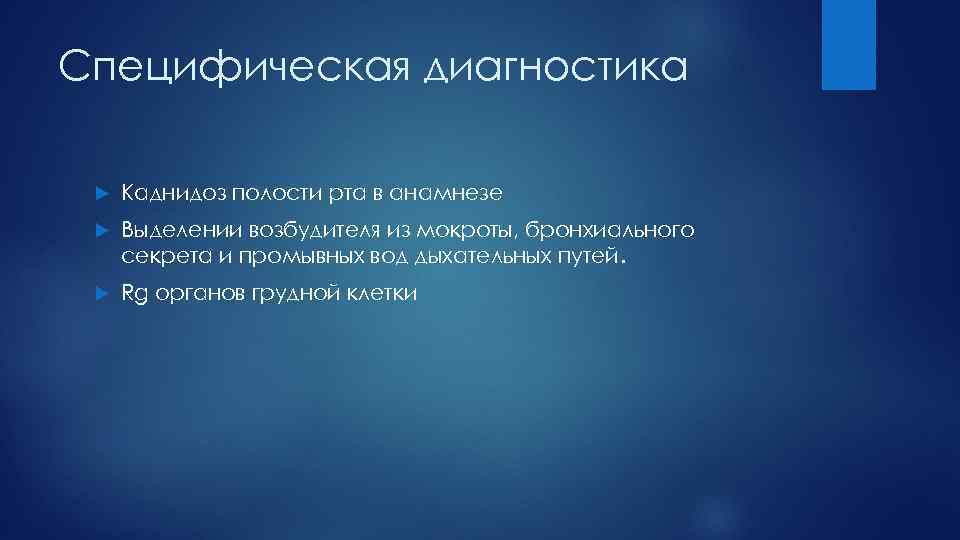 Специфическая диагностика

Каднидоз полости рта в анамнезе

Выделении возбудителя из мокроты, бронхиального секрета и промывных вод дыхательных путей.

Rg органов грудной клетки